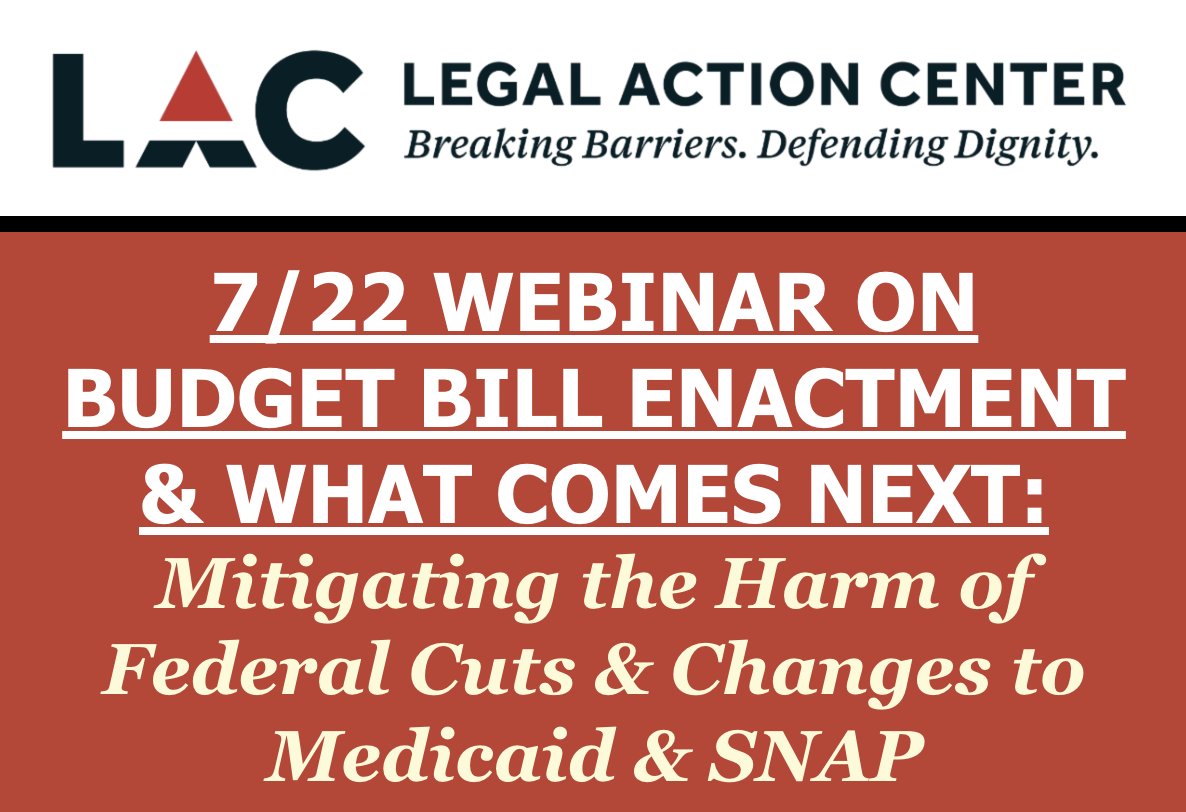 LAC LEGAL ACTION CENTER
Breaking Barriers. Defending Dignity.

7/22 WEBINAR ON BUDGET BILL ENACTMENT & WHAT COMES NEXT:
Mitigating the Harm of Federal Cuts & Changes to Medicaid & SNAP